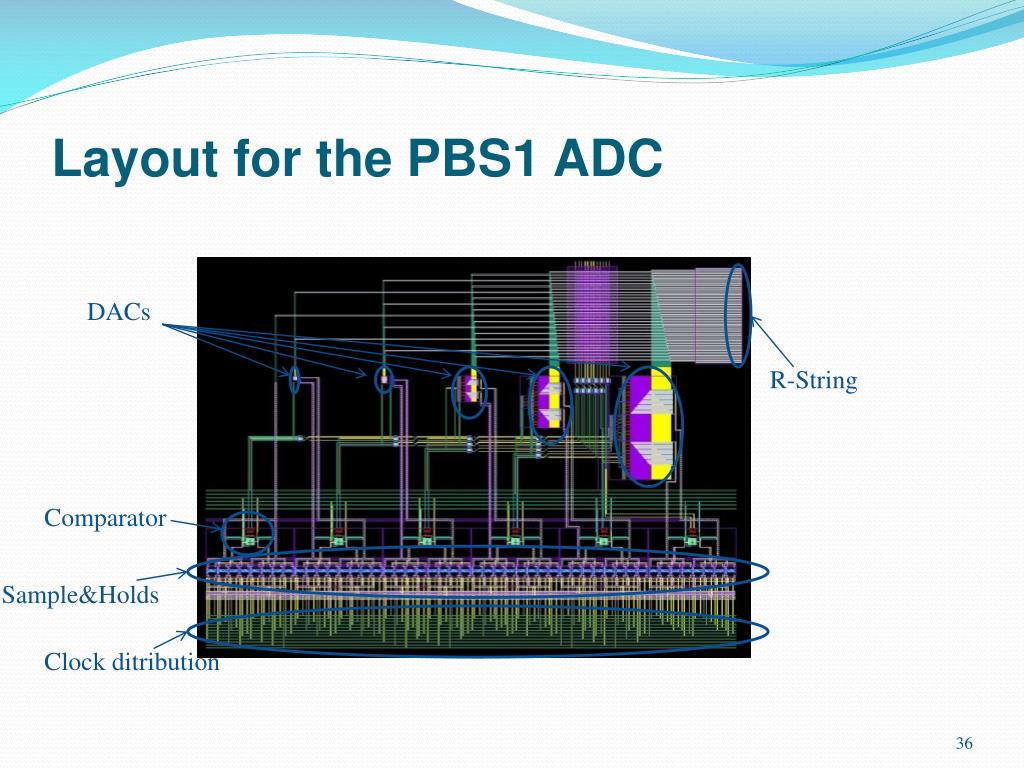 Layout for the PBS1 ADC

DACs

R-String

Comparator

Sample&Holds

Clock ditribution

36